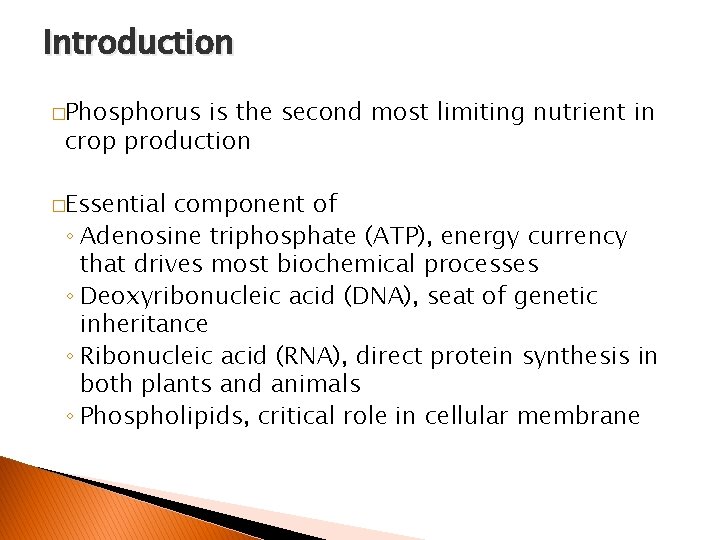 Introduction

□Phosphorus is the second most limiting nutrient in crop production

□Essential component of
◦ Adenosine triphosphate (ATP), energy currency that drives most biochemical processes
◦ Deoxyribonucleic acid (DNA), seat of genetic inheritance
◦ Ribonucleic acid (RNA), direct protein synthesis in both plants and animals
◦ Phospholipids, critical role in cellular membrane